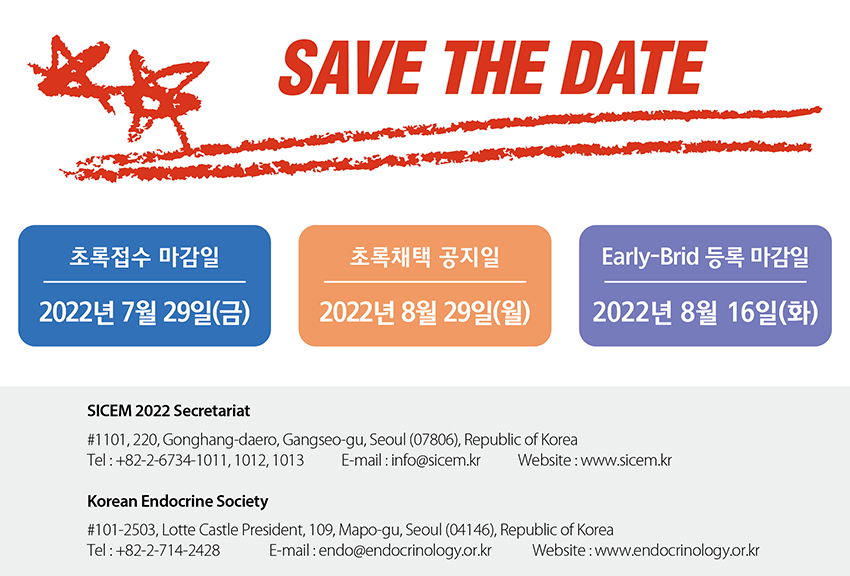 SAVE THE DATE

초록접수 마감일
2022년 7월 29일(금)

초록채택 공지일
2022년 8월 29일(월)

Early-Brid 등록 마감일
2022년 8월 16일(화)

SICEM 2022 Secretariat
#1101, 220, Gonghang-daero, Gangseo-gu, Seoul (07806), Republic of Korea
Tel : +82-2-6734-1011, 1012, 1013 E-mail : info@sicem.kr Website : www.sicem.kr

Korean Endocrine Society
#101-2503, Lotte Castle President, 109, Mapo-gu, Seoul (04146), Republic of Korea
Tel : +82-2-714-2428 E-mail : endo@endocrinology.or.kr Website : www.endocrinology.or.kr